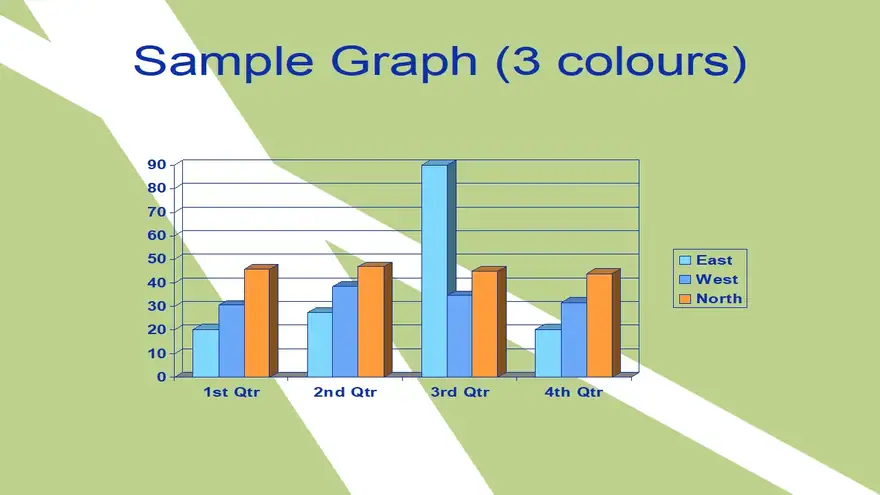 Sample Graph (3 colours)

90
80
70
60
50
40
30
20
10
0

1st Qtr
2nd Qtr
3rd Qtr
4th Qtr

East
West
North